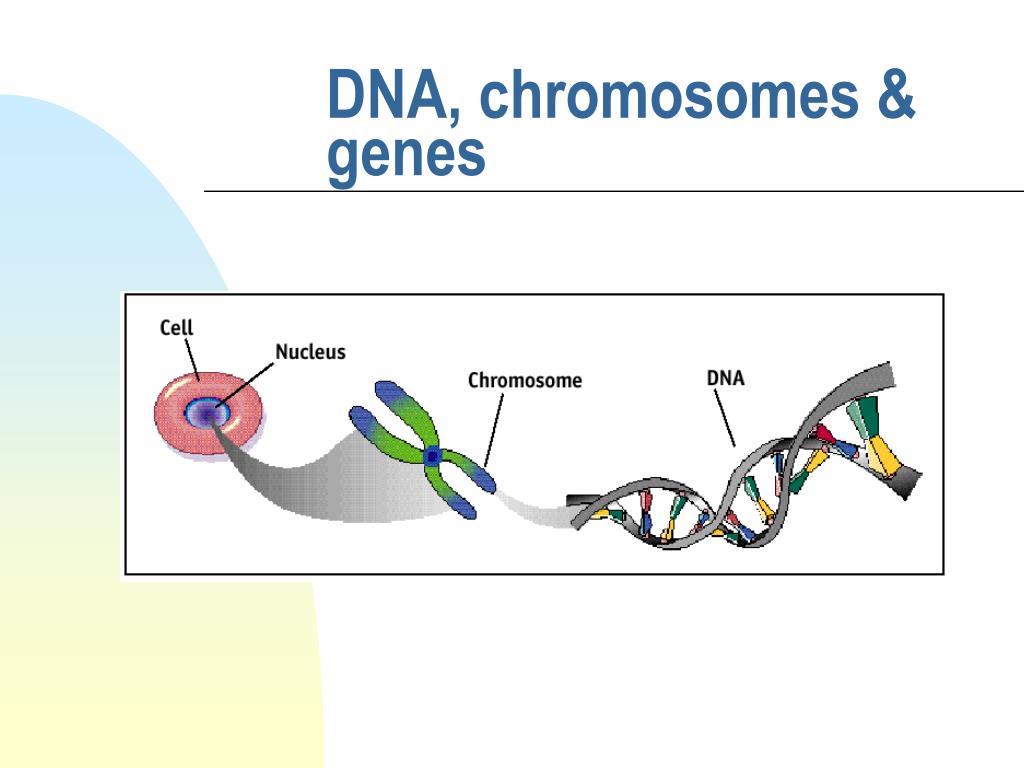 DNA, chromosomes & genes

Cell

Nucleus

Chromosome

DNA